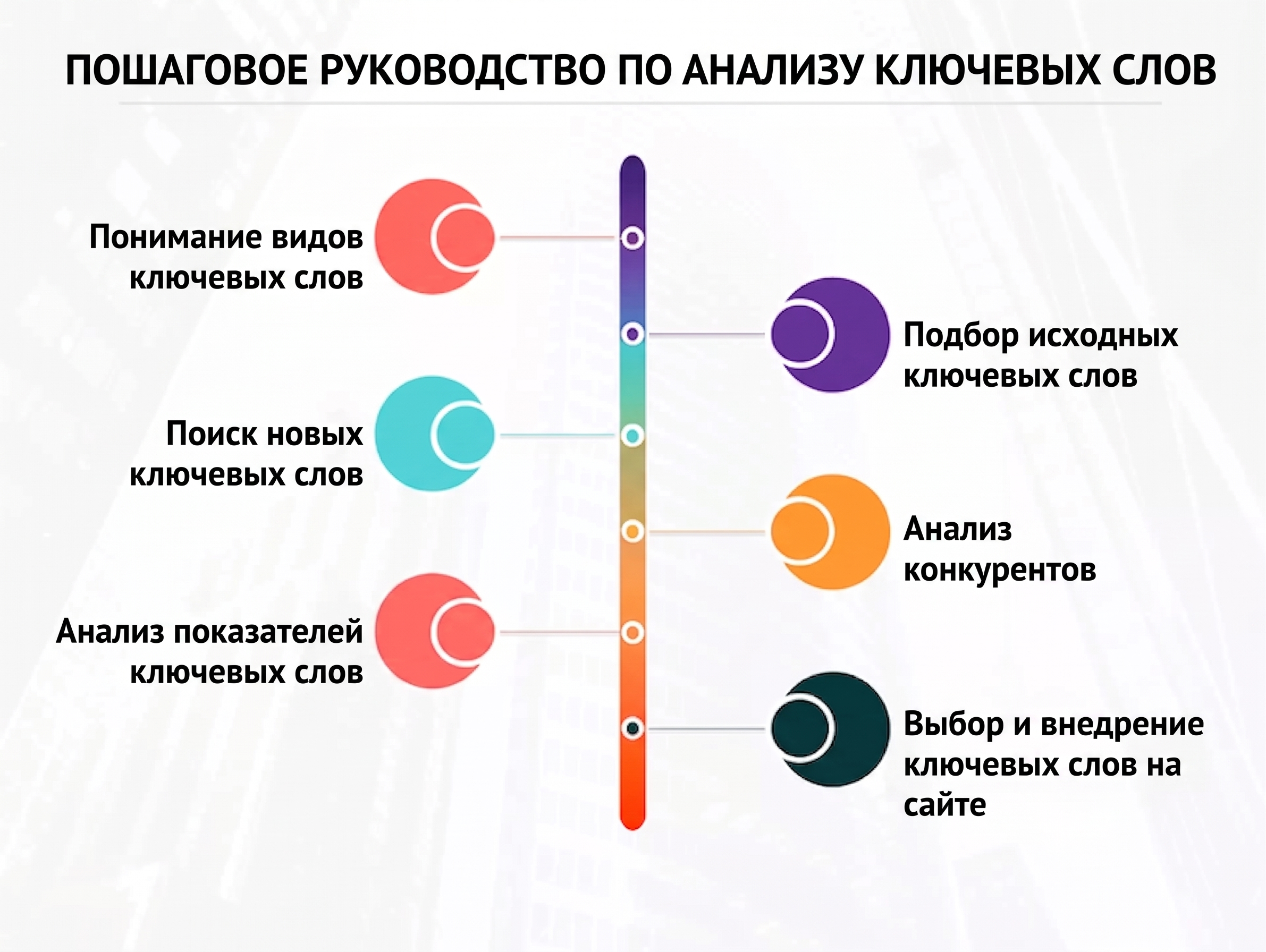 ПОШАГОВОЕ РУКОВОДСТВО ПО АНАЛИЗУ КЛЮЧЕВЫХ СЛОВ

Понимание видов ключевых слов

Подбор исходных ключевых слов

Поиск новых ключевых слов

Анализ конкурентов

Анализ показателей ключевых слов

Выбор и внедрение ключевых слов на сайте